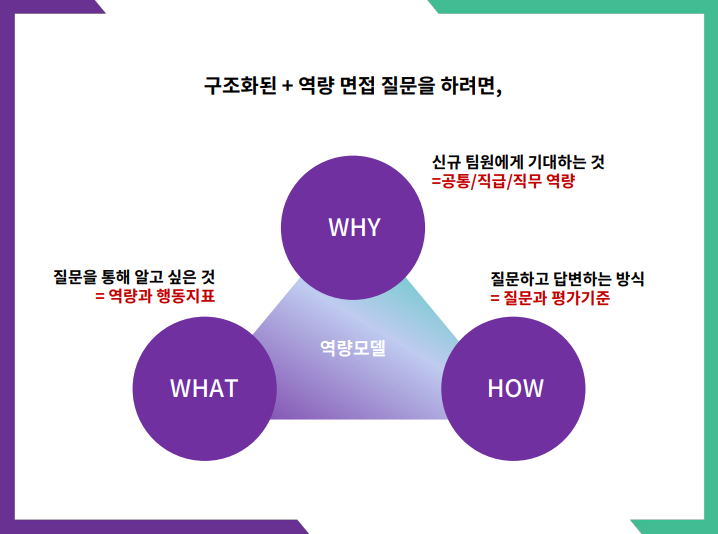 구조화된 + 역량 면접 질문을 하려면,

신규 팀원에게 기대하는 것
=공통/직급/직무 역량

WHY

질문을 통해 알고 싶은 것
= 역량과 행동지표

질문하고 답변하는 방식
= 질문과 평가기준

역량모델

WHAT

HOW